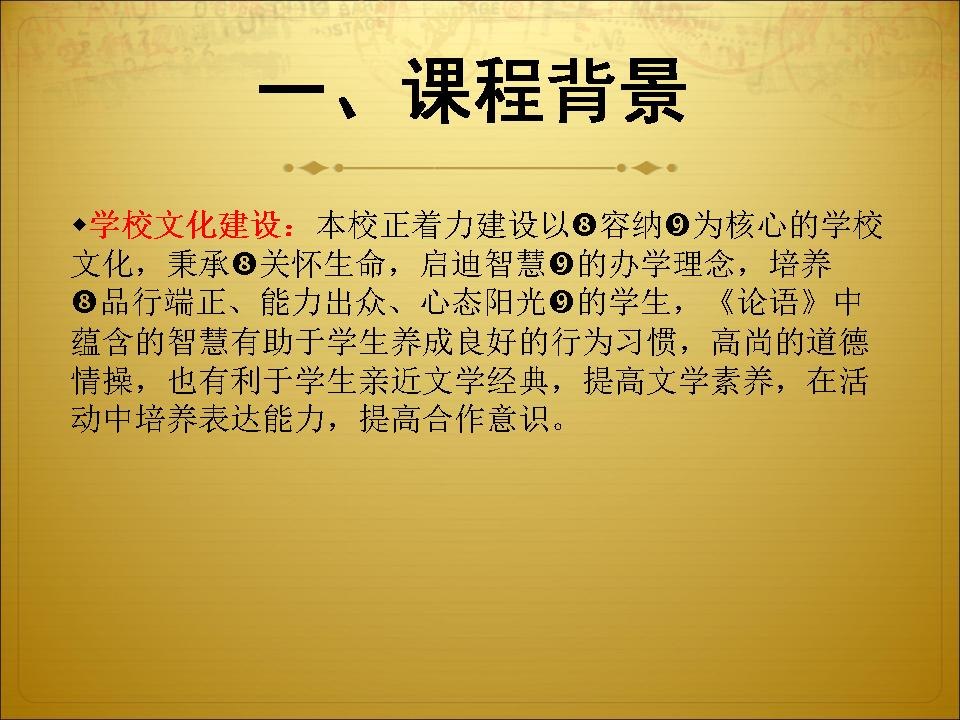 一、课程背景

◆学校文化建设：本校正着力建设以❽容纳❾为核心的学校文化，秉承❽关怀生命，启迪智慧❾的办学理念，培养❽品行端正、能力出众、心态阳光❾的学生，《论语》中蕴含的智慧有助于学生养成良好的行为习惯，高尚的道德情操，也有利于学生亲近文学经典，提高文学素养，在活动中培养表达能力，提高合作意识。